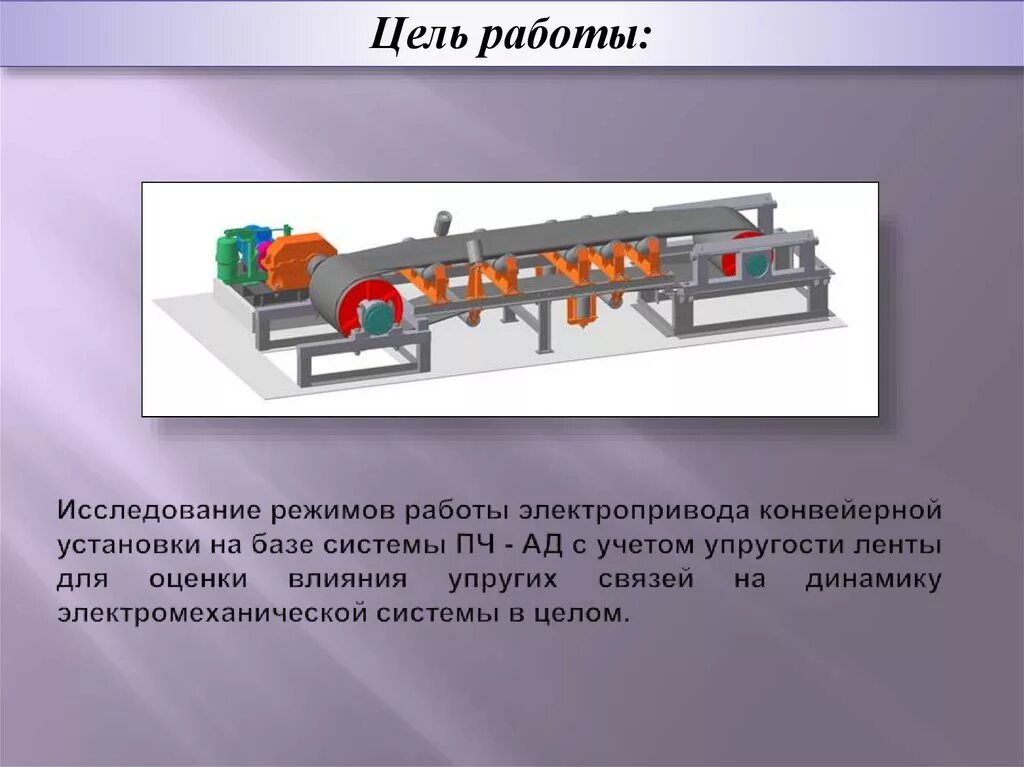 Цель работы:

Исследование режимов работы электропривода конвейерной установки на базе системы ПЧ - АД с учетом упругости ленты для оценки влияния упругих связей на динамику электромеханической системы в целом.